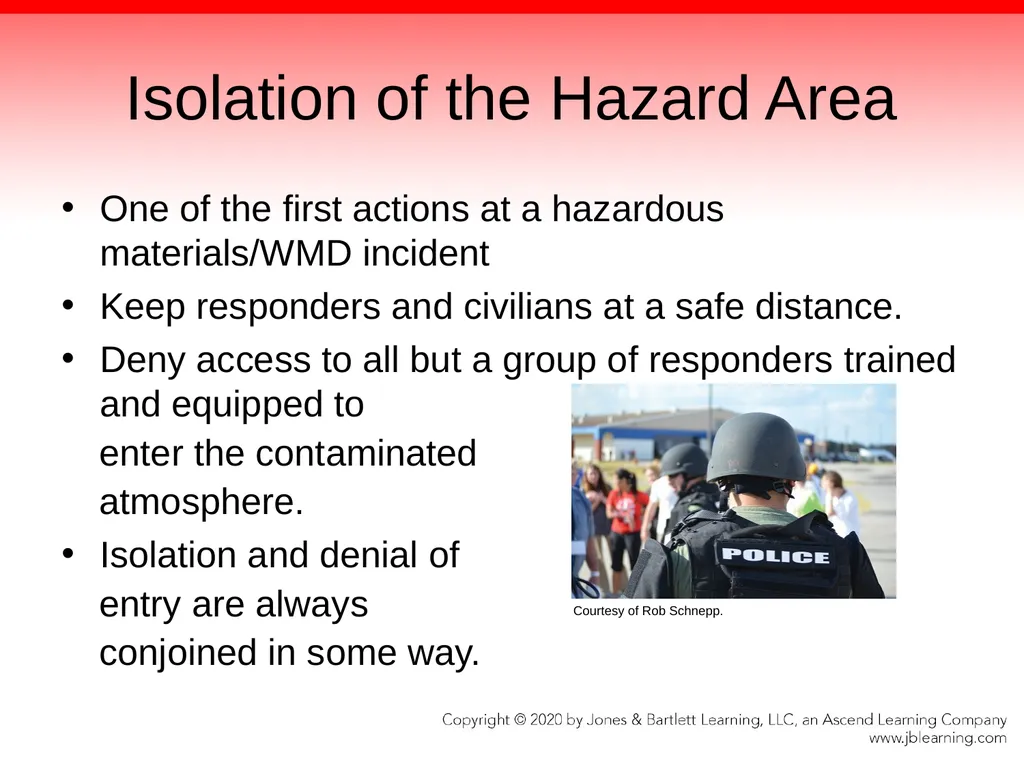 Isolation of the Hazard Area

• One of the first actions at a hazardous materials/WMD incident
• Keep responders and civilians at a safe distance.
• Deny access to all but a group of responders trained and equipped to enter the contaminated atmosphere.
• Isolation and denial of entry are always conjoined in some way.

POLICE

Courtesy of Rob Schnepp.

Copyright © 2020 by Jones & Bartlett Learning, LLC, an Ascend Learning Company
www.jblearning.com